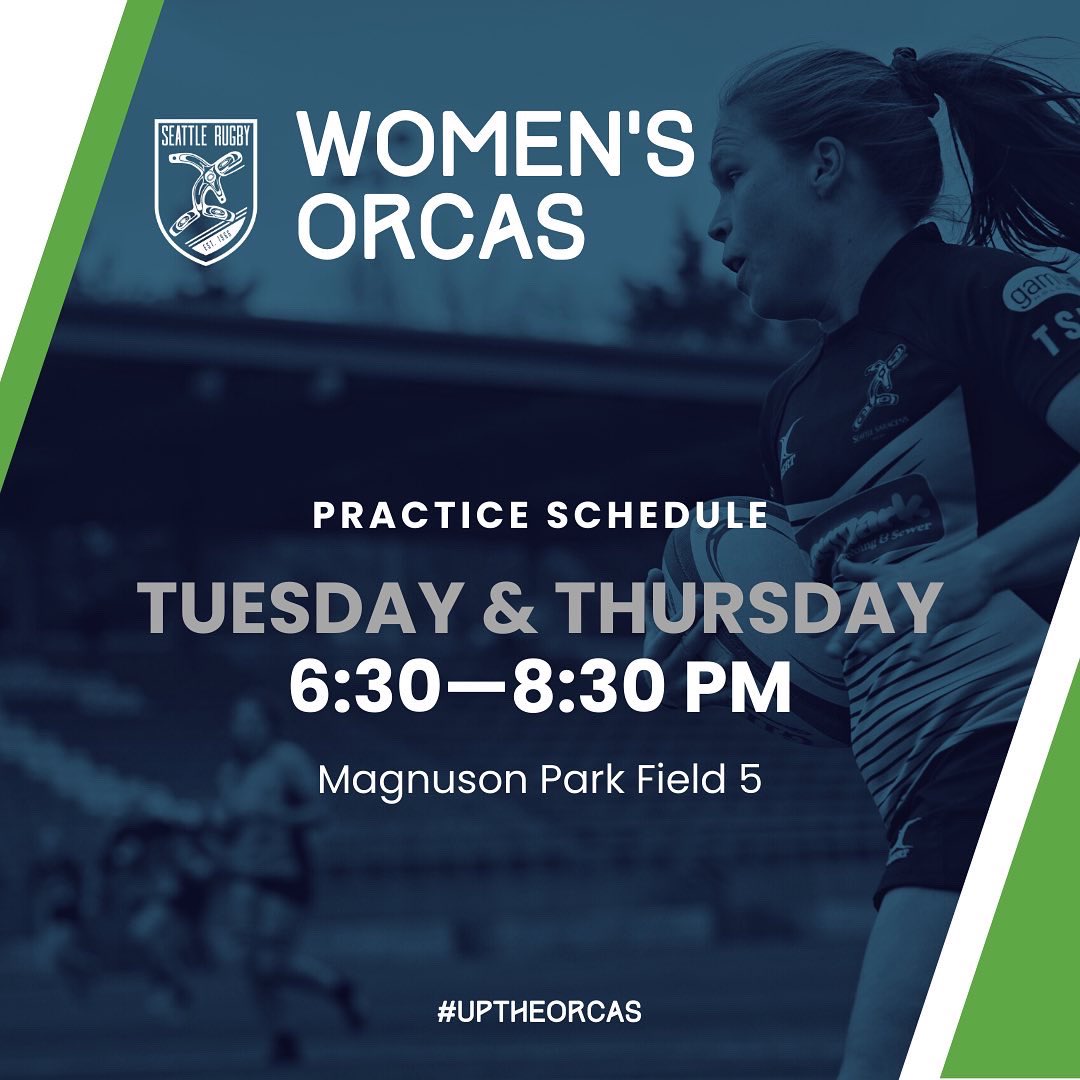 SEATTLE RUGBY
EST. 1966

WOMEN'S ORCAS

PRACTICE SCHEDULE

TUESDAY & THURSDAY
6:30—8:30 PM

Magnuson Park Field 5

#UPTHEORCAS